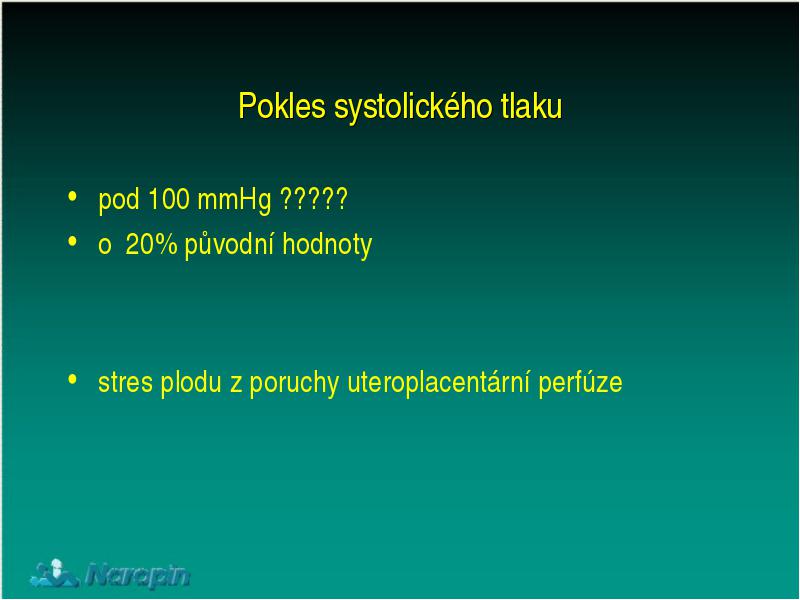 Pokles systolického tlaku

• pod 100 mmHg ?????
• o 20% původní hodnoty

• stres plodu z poruchy uteroplacentární perfúze

Naropin